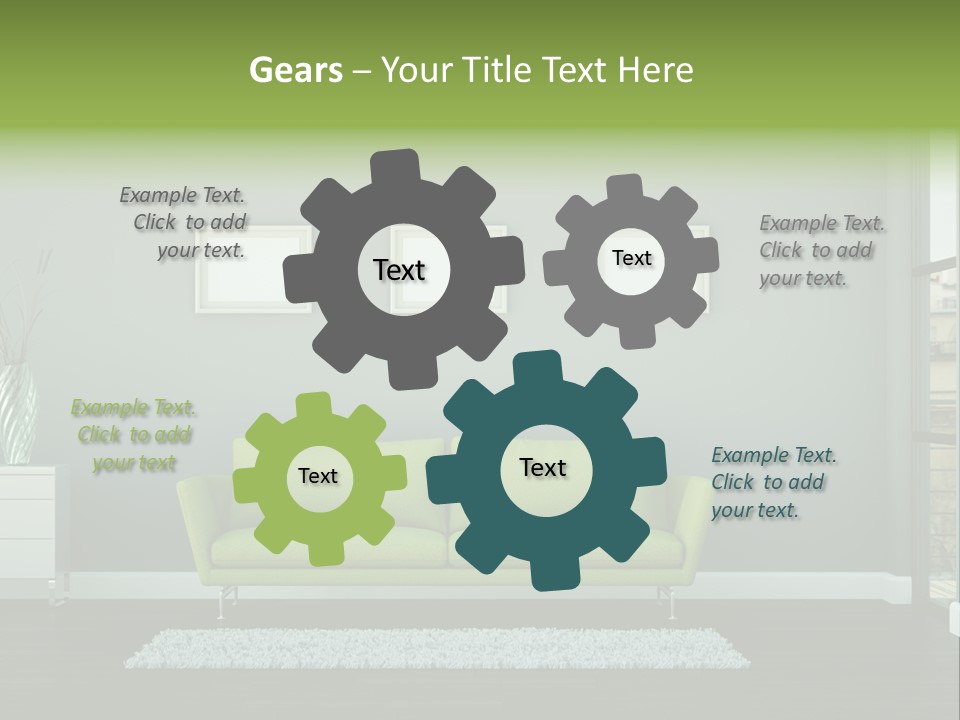 Gears – Your Title Text Here

Example Text. Click to add your text.

Text

Text

Example Text. Click to add your text.

Example Text. Click to add your text

Text

Text

Example Text. Click to add your text.